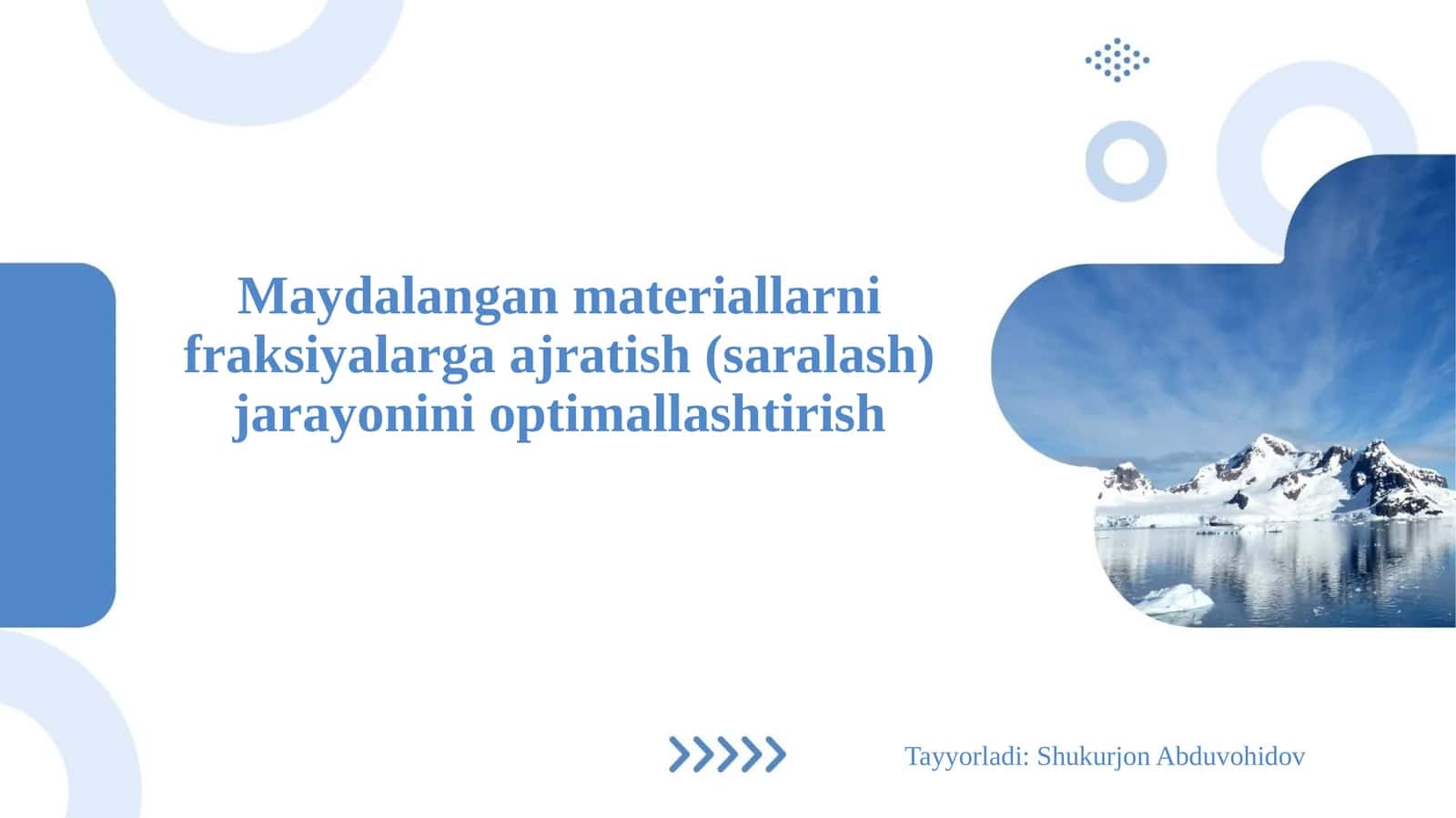 Maydalangan materiallarni fraksiyalarga ajratish (saralash) jarayonini optimallashtirish

Tayyorladi: Shukurjon Abduvohidov